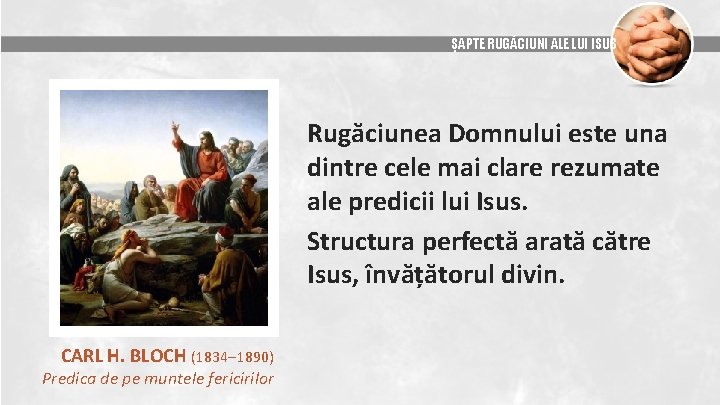 ȘAPTE RUGĂCIUNI ALE LUI ISUS

Rugăciunea Domnului este una dintre cele mai clare rezumate ale predicii lui Isus.

Structura perfectă arată către Isus, învățătorul divin.

CARL H. BLOCH (1834–1890)
Predica de pe muntele fericirilor